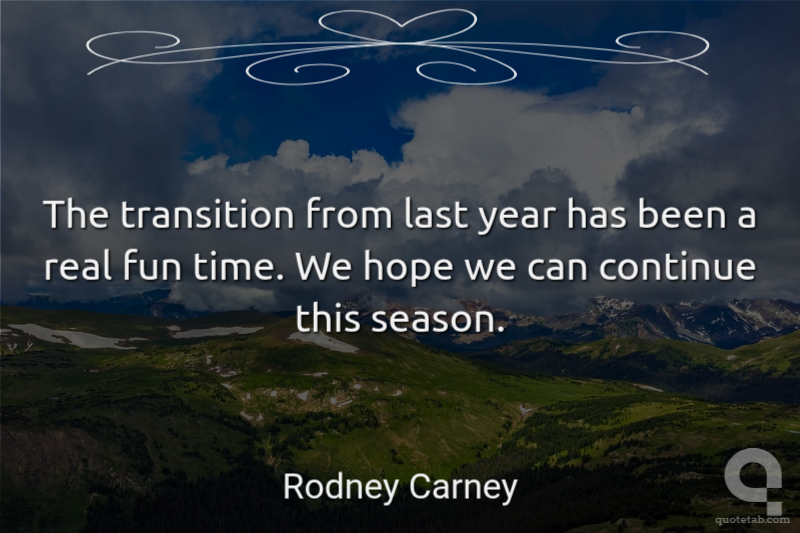 The transition from last year has been a real fun time. We hope we can continue this season.

Rodney Carney

quotetab.com